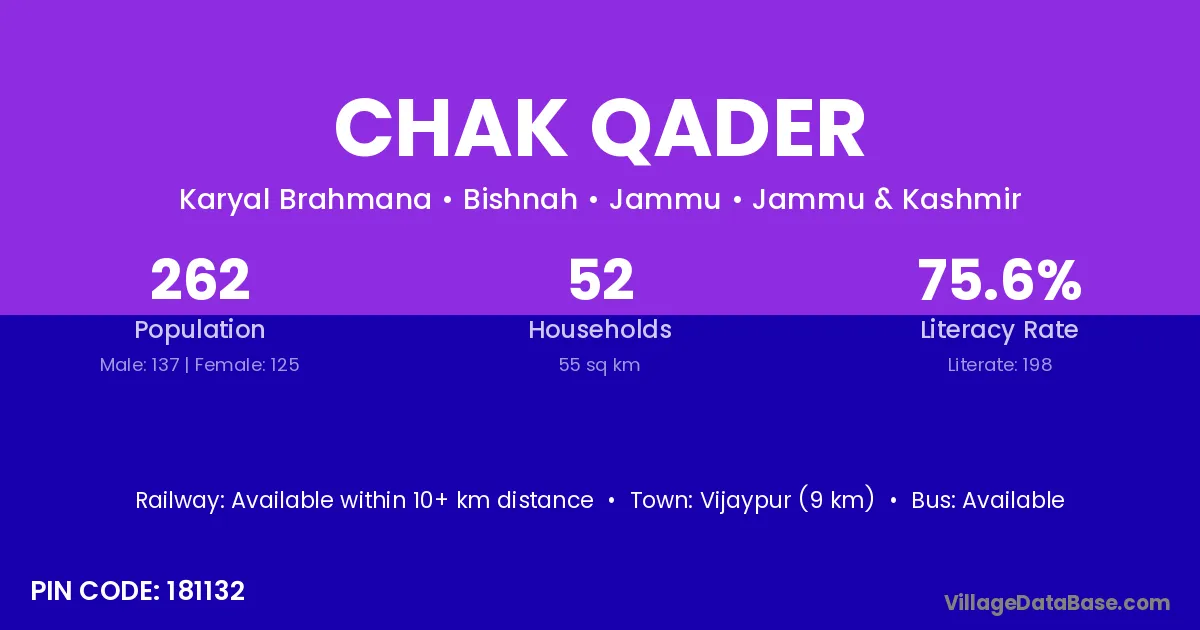 CHAK QADER

Karyal Brahmana • Bishnah • Jammu • Jammu & Kashmir

262
Population
Male: 137 | Female: 125

52
Households
55 sq km

75.6%
Literacy Rate
Literate: 198

Railway: Available within 10+ km distance • Town: Vijaypur (9 km) • Bus: Available

PIN CODE: 181132

VillageDataBase.com